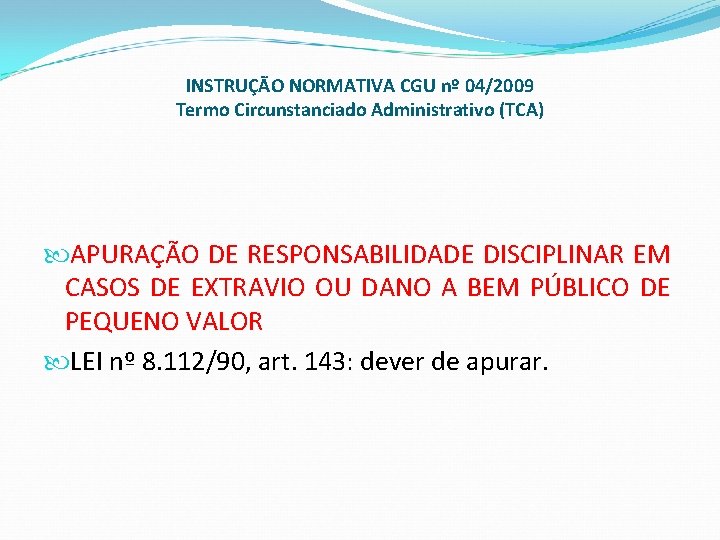 INSTRUÇÃO NORMATIVA CGU nº 04/2009
Termo Circunstanciado Administrativo (TCA)

APURAÇÃO DE RESPONSABILIDADE DISCIPLINAR EM CASOS DE EXTRAVIO OU DANO A BEM PÚBLICO DE PEQUENO VALOR

LEI nº 8.112/90, art. 143: dever de apurar.